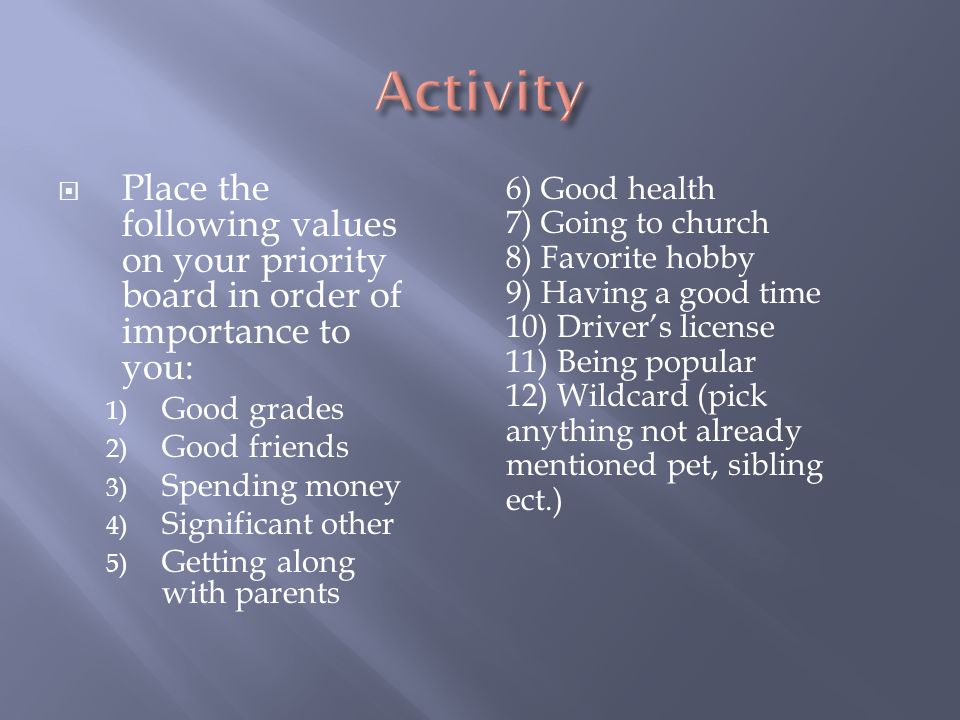 Activity

Place the following values on your priority board in order of importance to you:

1) Good grades
2) Good friends
3) Spending money
4) Significant other
5) Getting along with parents

6) Good health
7) Going to church
8) Favorite hobby
9) Having a good time
10) Driver's license
11) Being popular
12) Wildcard (pick anything not already mentioned pet, sibling ect.)